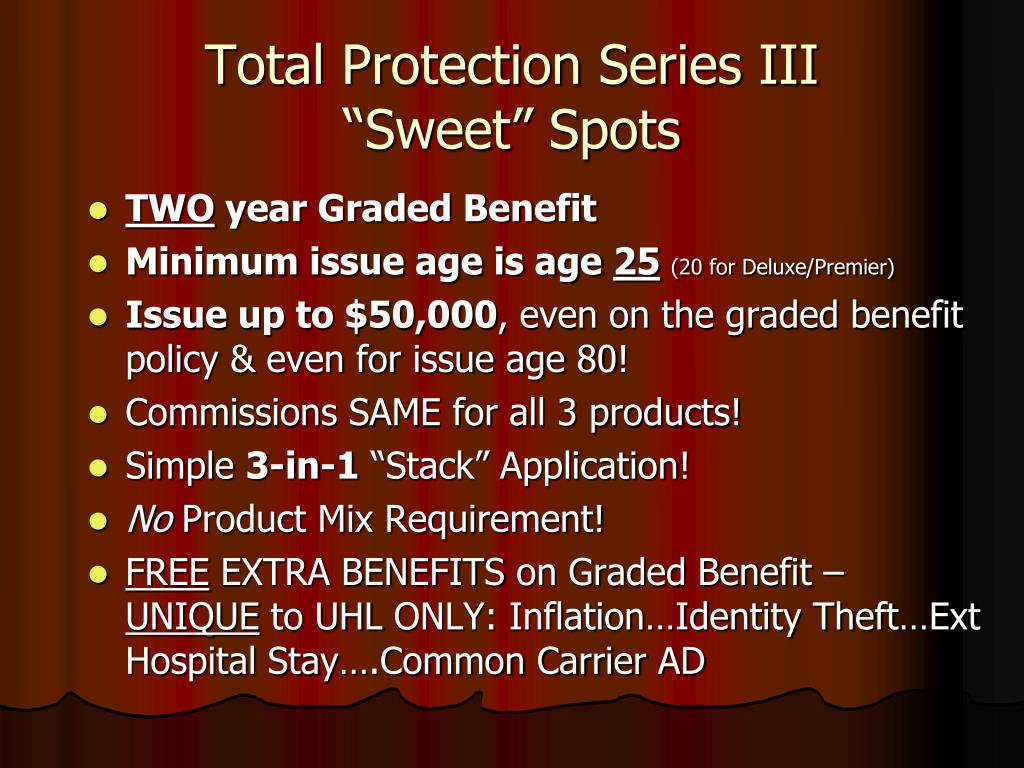 Total Protection Series III
“Sweet” Spots

- TWO year Graded Benefit
- Minimum issue age is age 25 (20 for Deluxe/Premier)
- Issue up to $50,000, even on the graded benefit policy & even for issue age 80!
- Commissions SAME for all 3 products!
- Simple 3-in-1 “Stack” Application!
- No Product Mix Requirement!
- FREE EXTRA BENEFITS on Graded Benefit – UNIQUE to UHL ONLY: Inflation…Identity Theft…Ext Hospital Stay….Common Carrier AD